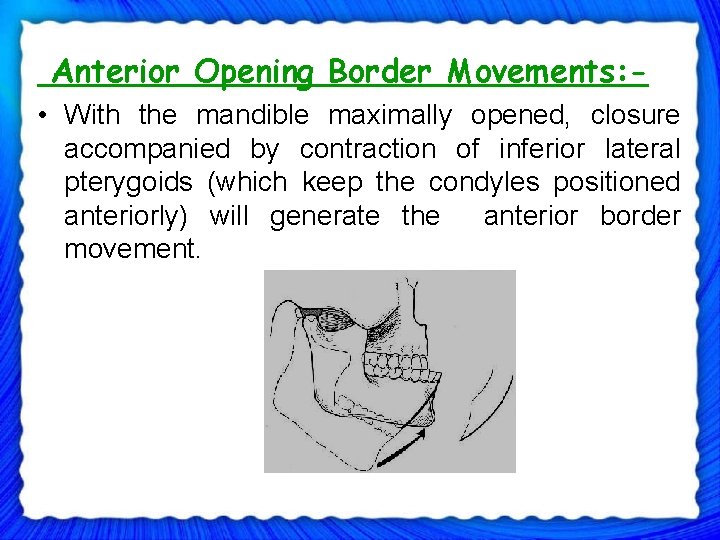 Anterior Opening Border Movements:-

• With the mandible maximally opened, closure accompanied by contraction of inferior lateral pterygoids (which keep the condyles positioned anteriorly) will generate the anterior border movement.